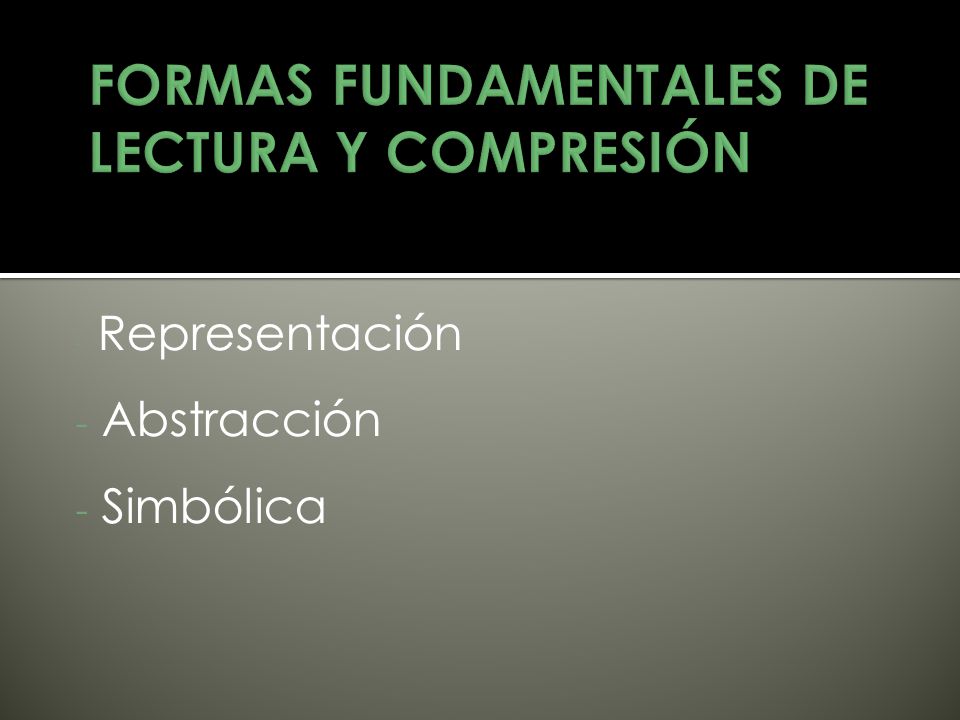 FORMAS FUNDAMENTALES DE LECTURA Y COMPRESIÓN

Representación
- Abstracción
- Simbólica